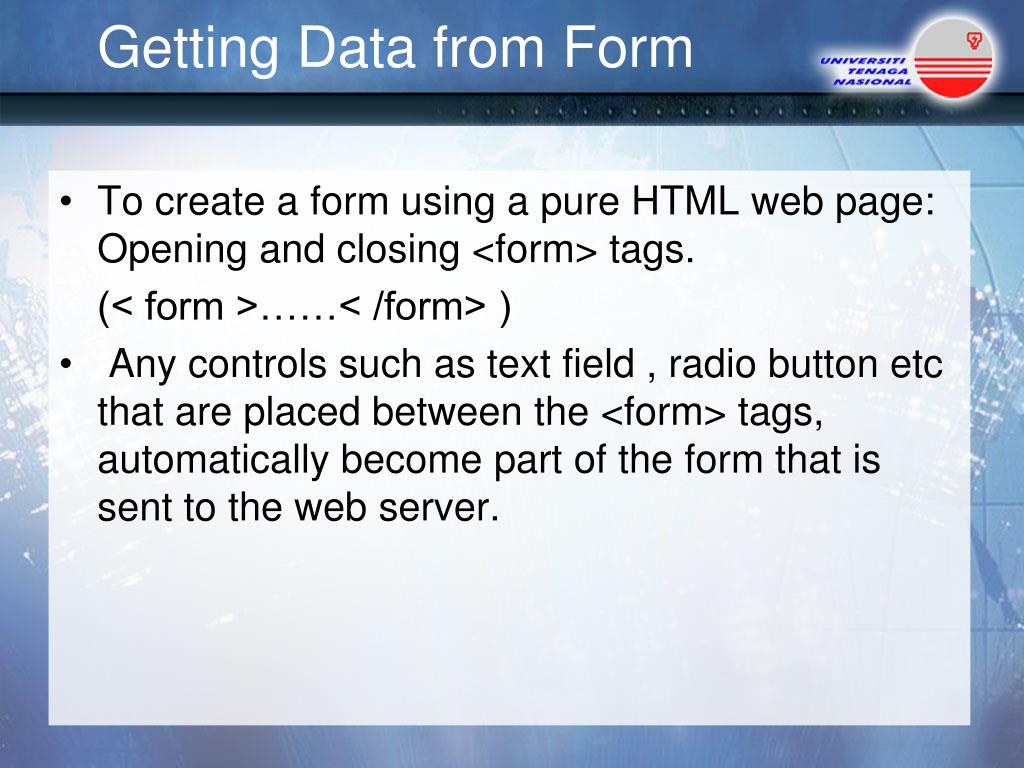 Getting Data from Form

UNIVERSITI TENAGA NASIONAL

• To create a form using a pure HTML web page: Opening and closing <form> tags.

(< form >……< /form> )

• Any controls such as text field , radio button etc that are placed between the <form> tags, automatically become part of the form that is sent to the web server.